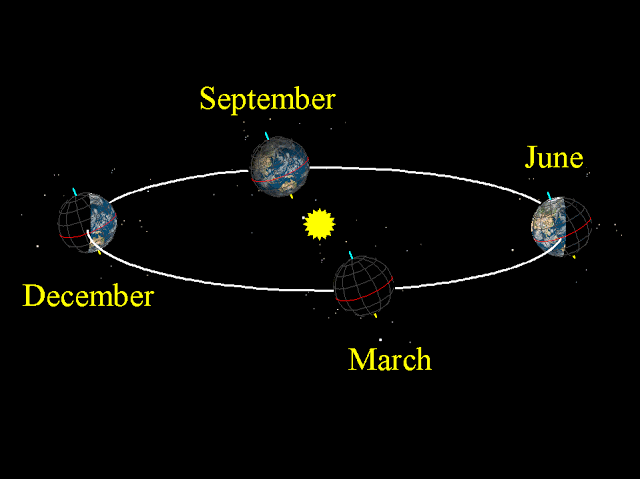 September

June

December

March